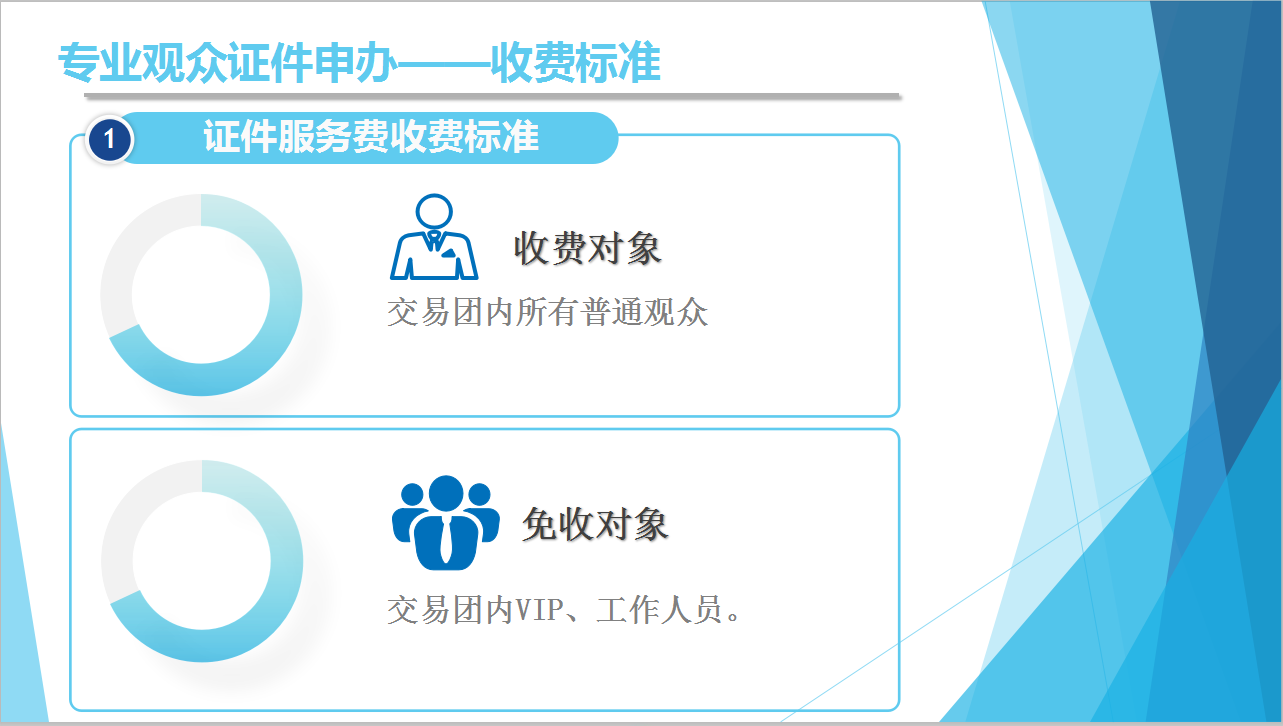 专业观众证件申办——收费标准

1 证件服务费收费标准

收费对象

交易团内所有普通观众

免收对象

交易团内VIP、工作人员。